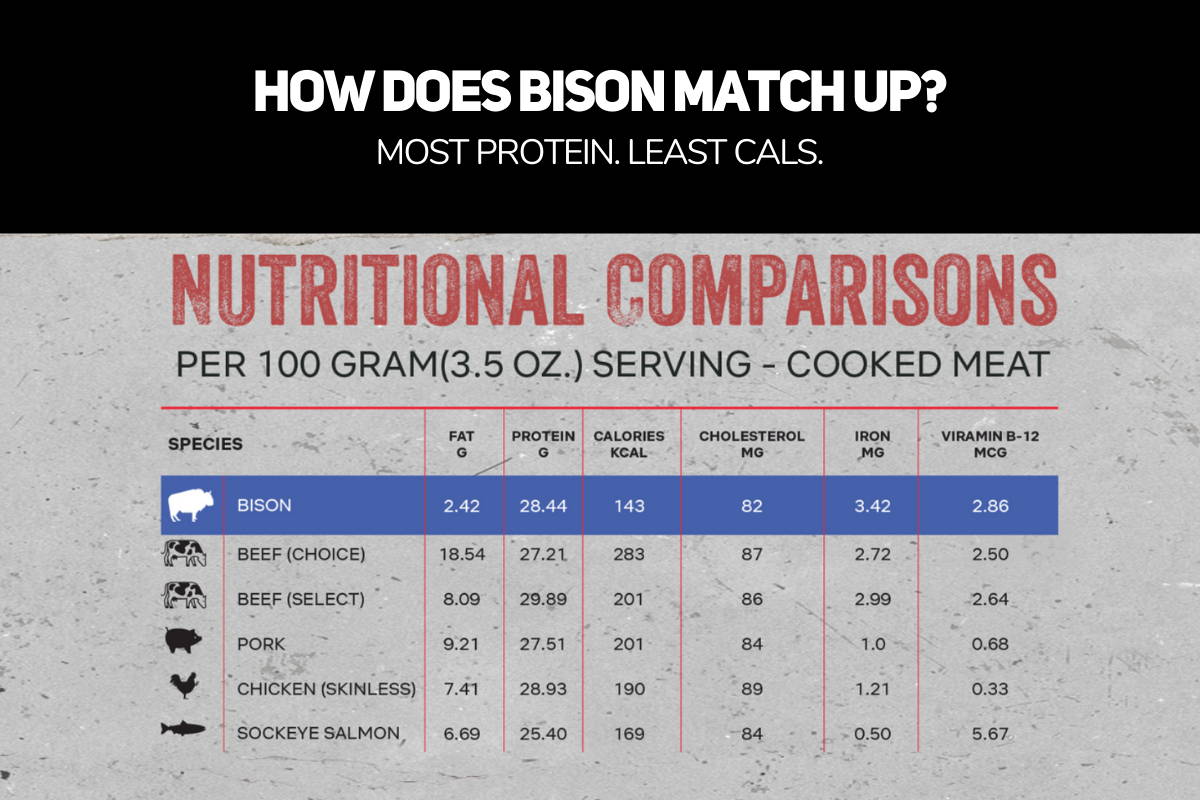 HOW DOES BISON MATCH UP?
MOST PROTEIN. LEAST CALS.

NUTRITIONAL COMPARISONS
PER 100 GRAM(3.5 OZ.) SERVING - COOKED MEAT

| SPECIES | FAT G | PROTEIN G | CALORIES KCAL | CHOLESTEROL MG | IRON MG | VIRAMIN B-12 MCG |
|---|---|---|---|---|---|---|
| BISON | 2.42 | 28.44 | 143 | 82 | 3.42 | 2.86 |
| BEEF (CHOICE) | 18.54 | 27.21 | 283 | 87 | 2.72 | 2.50 |
| BEEF (SELECT) | 8.09 | 29.89 | 201 | 86 | 2.99 | 2.64 |
| PORK | 9.21 | 27.51 | 201 | 84 | 1.0 | 0.68 |
| CHICKEN (SKINLESS) | 7.41 | 28.93 | 190 | 89 | 1.21 | 0.33 |
| SOCKEYE SALMON | 6.69 | 25.40 | 169 | 84 | 0.50 | 5.67 |